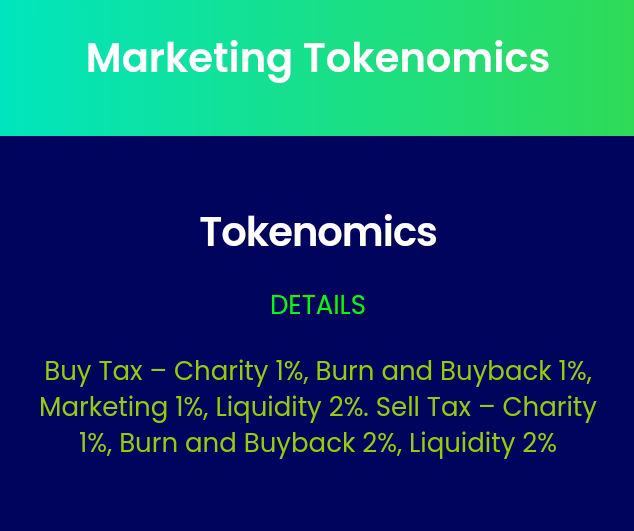 Marketing Tokenomics

Tokenomics

DETAILS

Buy Tax – Charity 1%, Burn and Buyback 1%, Marketing 1%, Liquidity 2%. Sell Tax – Charity 1%, Burn and Buyback 2%, Liquidity 2%